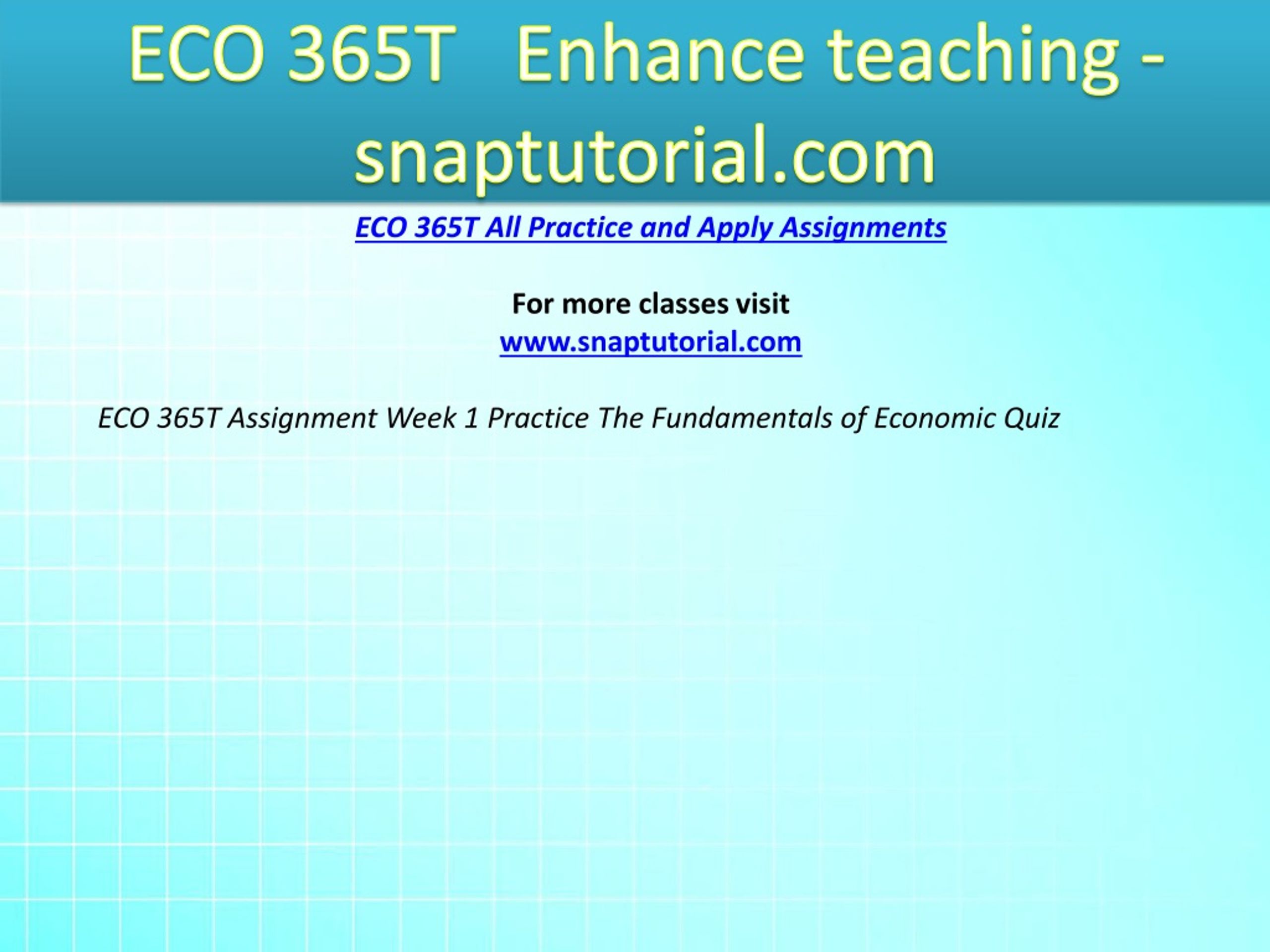 ECO 365T Enhance teaching - snaptutorial.com

ECO 365T All Practice and Apply Assignments

For more classes visit
www.snaptutorial.com

ECO 365T Assignment Week 1 Practice The Fundamentals of Economic Quiz